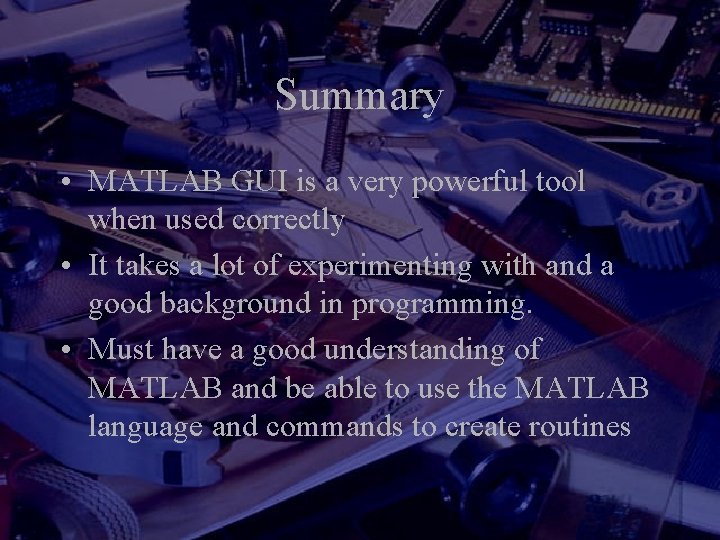 Summary

• MATLAB GUI is a very powerful tool when used correctly

• It takes a lot of experimenting with and a good background in programming.

• Must have a good understanding of MATLAB and be able to use the MATLAB language and commands to create routines